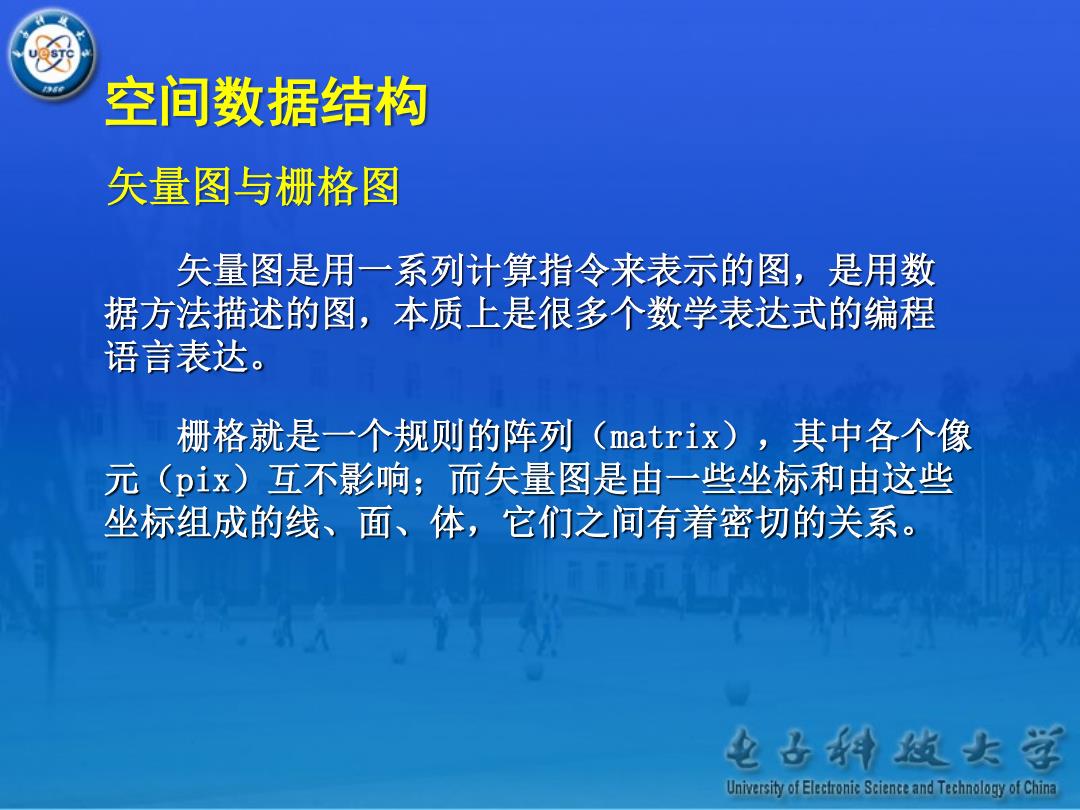 UESTC

1956

空间数据结构

矢量图与栅格图

矢量图是用一系列计算指令来表示的图，是用数据方法描述的图，本质上是很多个数学表达式的编程语言表达。

栅格就是一个规则的阵列（matrix），其中各个像元（pix）互不影响；而矢量图是由一些坐标和由这些坐标组成的线、面、体，它们之间有着密切的关系。

电子科技大学
University of Electronic Science and Technology of China